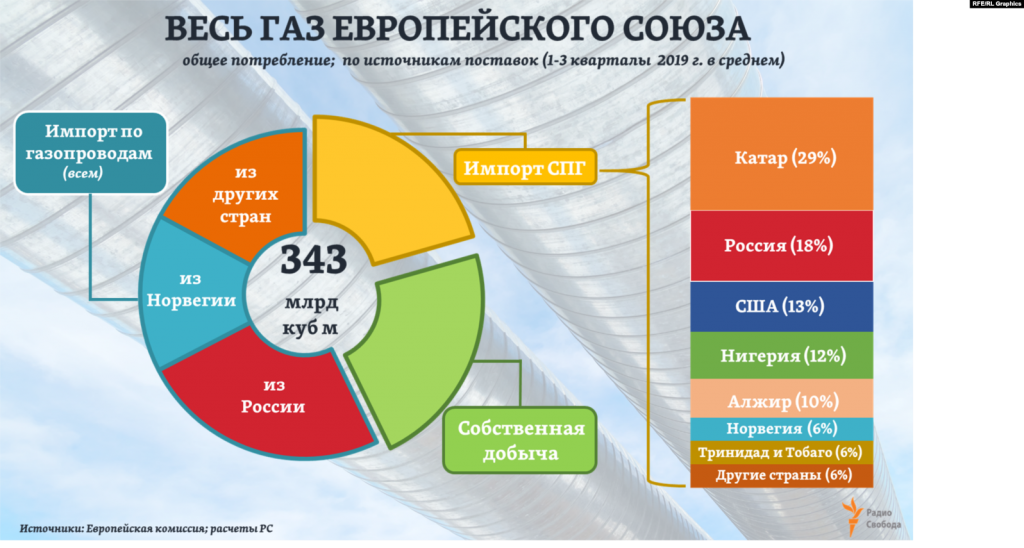 RFE/RL Graphics

ВЕСЬ ГАЗ ЕВРОПЕЙСКОГО СОЮЗА

общее потребление; по источникам поставок (1-3 кварталы 2019 г. в среднем)

Импорт по газопроводам (всем)

из других стран

из Норвегии

из России

343 млрд куб м

Импорт СПГ

Собственная добыча

Катар (29%)

Россия (18%)

США (13%)

Нигерия (12%)

Алжир (10%)

Норвегия (6%)

Тринидад и Тобаго (6%)

Другие страны (6%)

Источники: Европейская комиссия; расчеты РС

Радио Свобода